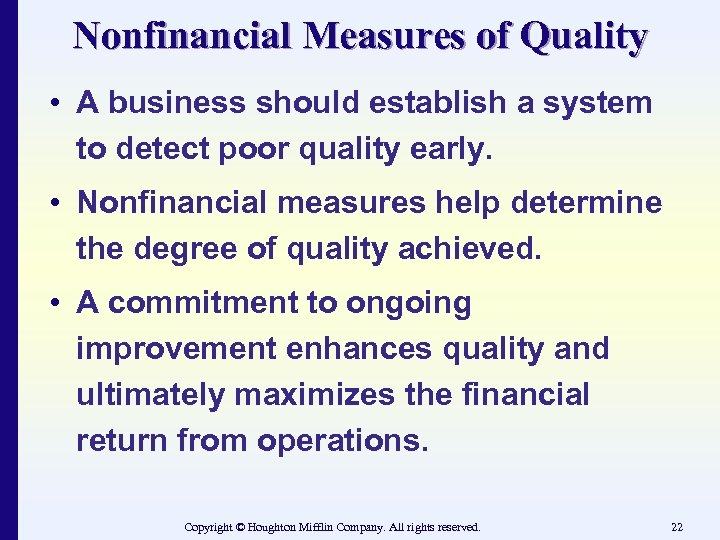 Nonfinancial Measures of Quality

• A business should establish a system to detect poor quality early.

• Nonfinancial measures help determine the degree of quality achieved.

• A commitment to ongoing improvement enhances quality and ultimately maximizes the financial return from operations.

Copyright © Houghton Mifflin Company. All rights reserved.

22